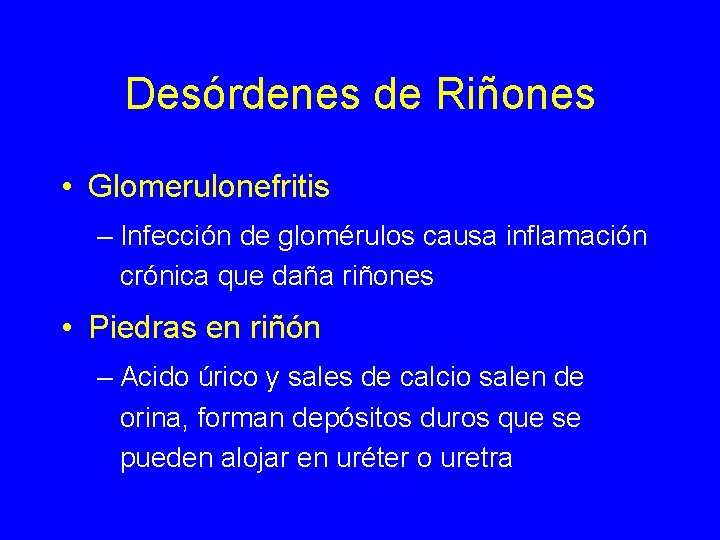 Desórdenes de Riñones

• Glomerulonefritis

– Infección de glomérulos causa inflamación crónica que daña riñones

• Piedras en riñón

– Acido úrico y sales de calcio salen de orina, forman depósitos duros que se pueden alojar en uréter o uretra